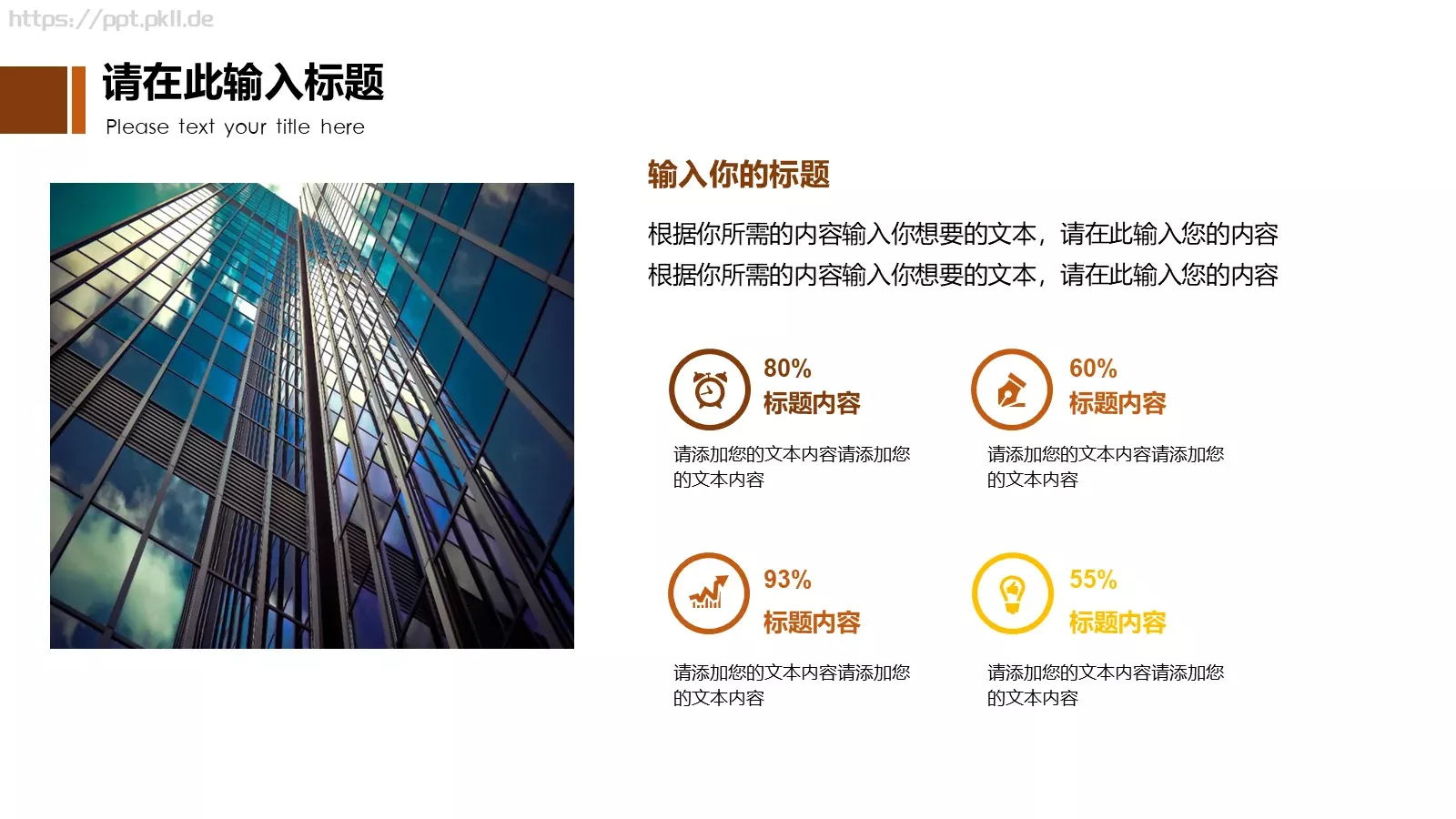 https://ppt.pkll.de

请在此输入标题

Please text your title here

输入你的标题

根据你所需的内容输入你想要的文本，请在此输入您的内容
根据你所需的内容输入你想要的文本，请在此输入您的内容

80%
标题内容

请添加您的文本内容请添加您的文本内容

60%
标题内容

请添加您的文本内容请添加您的文本内容

93%
标题内容

请添加您的文本内容请添加您的文本内容

55%
标题内容

请添加您的文本内容请添加您的文本内容